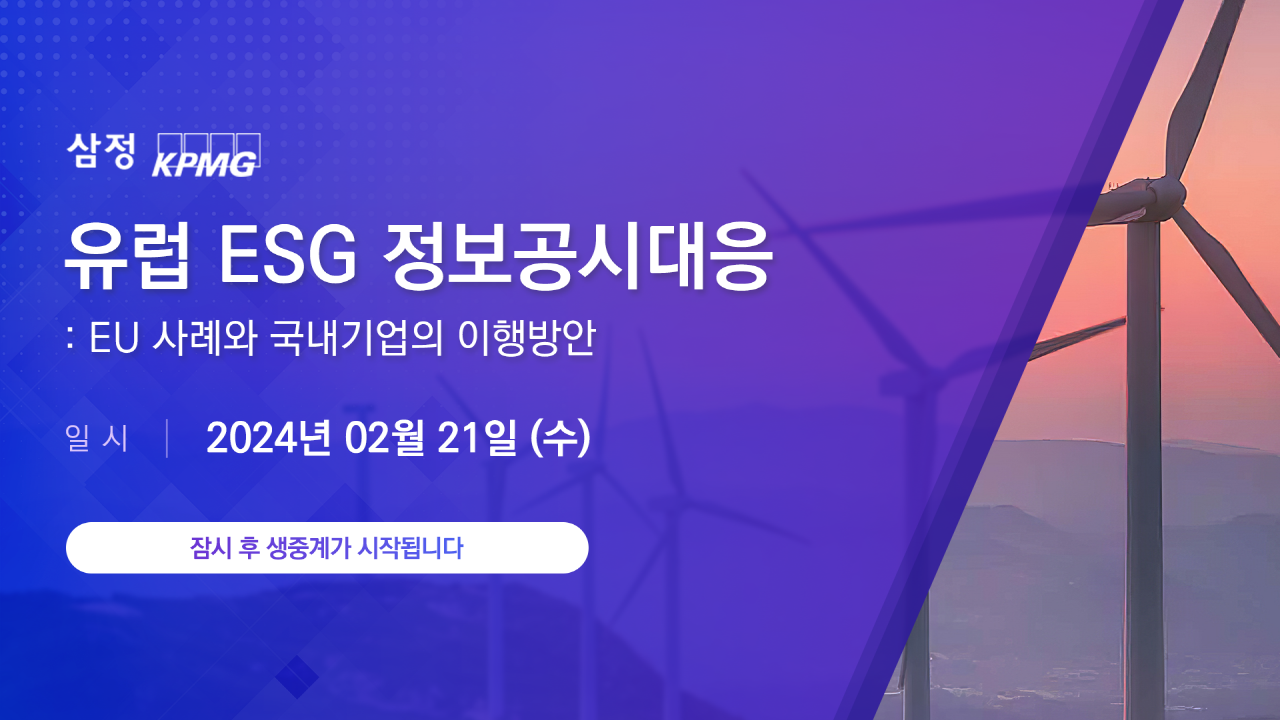 삼정 KPMG

유럽 ESG 정보공시대응

: EU 사례와 국내기업의 이행방안

일 시 | 2024년 02월 21일 (수)

잠시 후 생중계가 시작됩니다